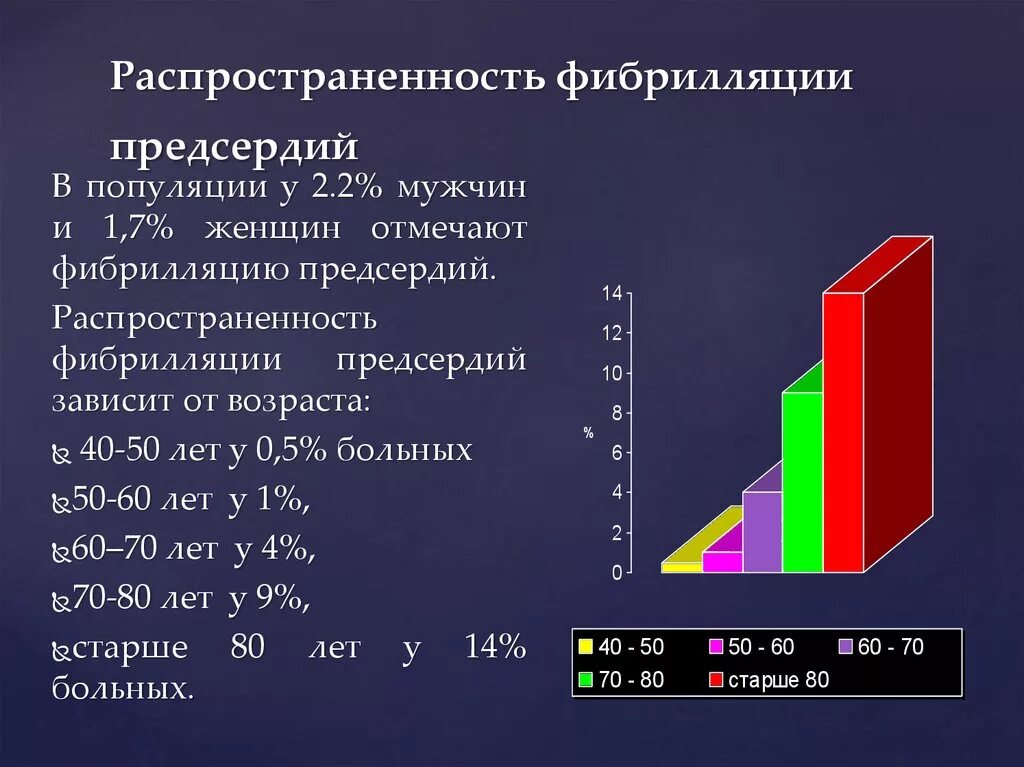 Распространенность фибрилляции предсердий

В популяции у 2.2% мужчин и 1,7% женщин отмечают фибрилляцию предсердий.

Распространенность фибрилляции предсердий зависит от возраста:

40-50 лет у 0,5% больных

50-60 лет у 1%,

60–70 лет у 4%,

70-80 лет у 9%,

старше 80 лет у 14% больных.

14
12
10
8
6
4
2
0
%

40 - 50
50 - 60
60 - 70
70 - 80
старше 80